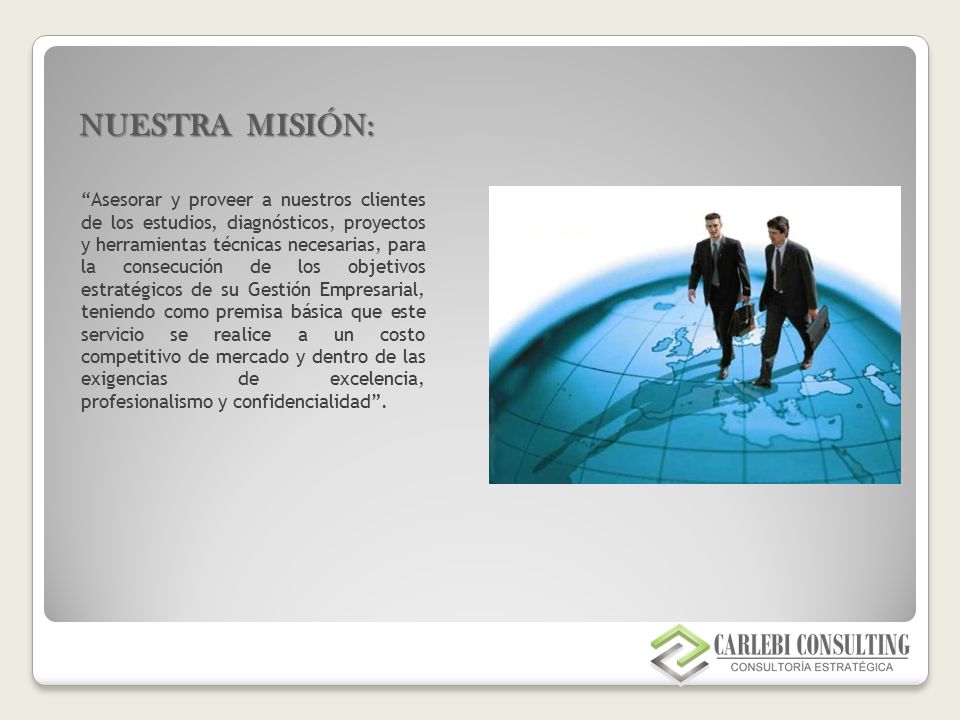 NUESTRA MISIÓN:

“Asesorar y proveer a nuestros clientes de los estudios, diagnósticos, proyectos y herramientas técnicas necesarias, para la consecución de los objetivos estratégicos de su Gestión Empresarial, teniendo como premisa básica que este servicio se realice a un costo competitivo de mercado y dentro de las exigencias de excelencia, profesionalismo y confidencialidad”.

CARLEBI CONSULTING
CONSULTORÍA ESTRATÉGICA